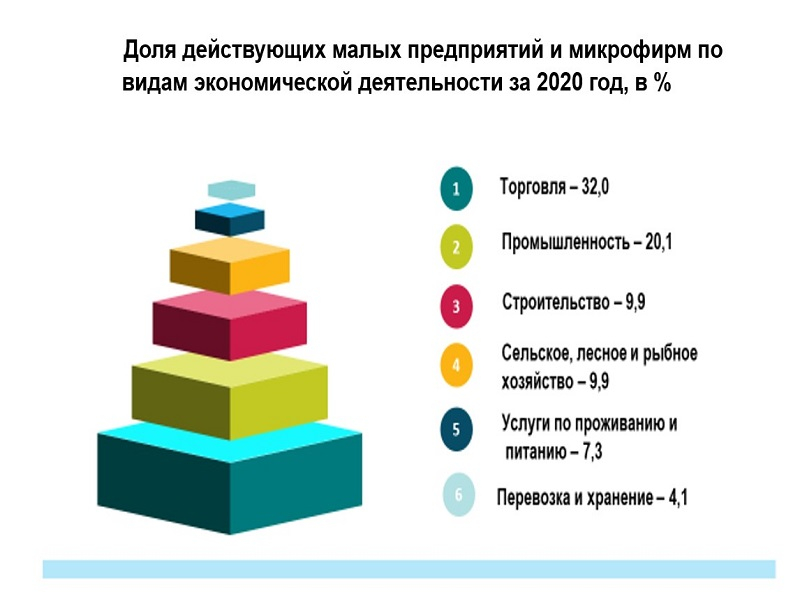 Доля действующих малых предприятий и микрофирм по видам экономической деятельности за 2020 год, в %

1 Торговля – 32,0

2 Промышленность – 20,1

3 Строительство – 9,9

4 Сельское, лесное и рыбное хозяйство – 9,9

5 Услуги по проживанию и питанию – 7,3

6 Перевозка и хранение – 4,1